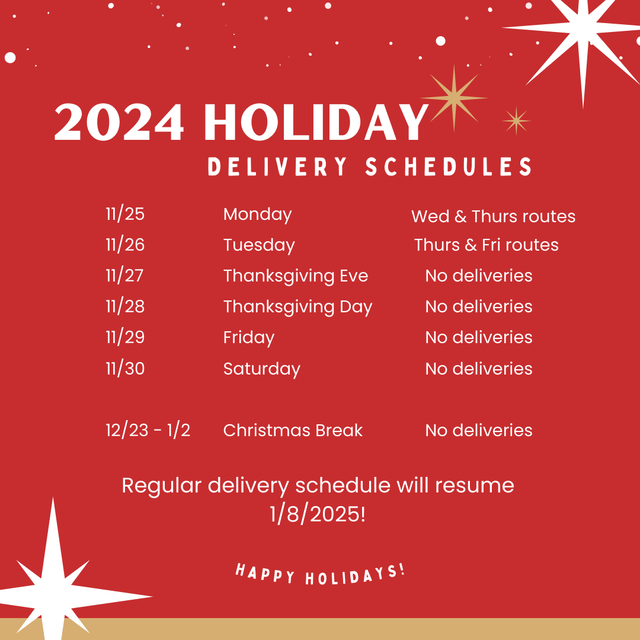 2024 HOLIDAY
DELIVERY SCHEDULES

| | | |
|---|---|---|
| 11/25 | Monday | Wed & Thurs routes |
| 11/26 | Tuesday | Thurs & Fri routes |
| 11/27 | Thanksgiving Eve | No deliveries |
| 11/28 | Thanksgiving Day | No deliveries |
| 11/29 | Friday | No deliveries |
| 11/30 | Saturday | No deliveries |
| 12/23 - 1/2 | Christmas Break | No deliveries |

Regular delivery schedule will resume 1/8/2025!

HAPPY HOLIDAYS!